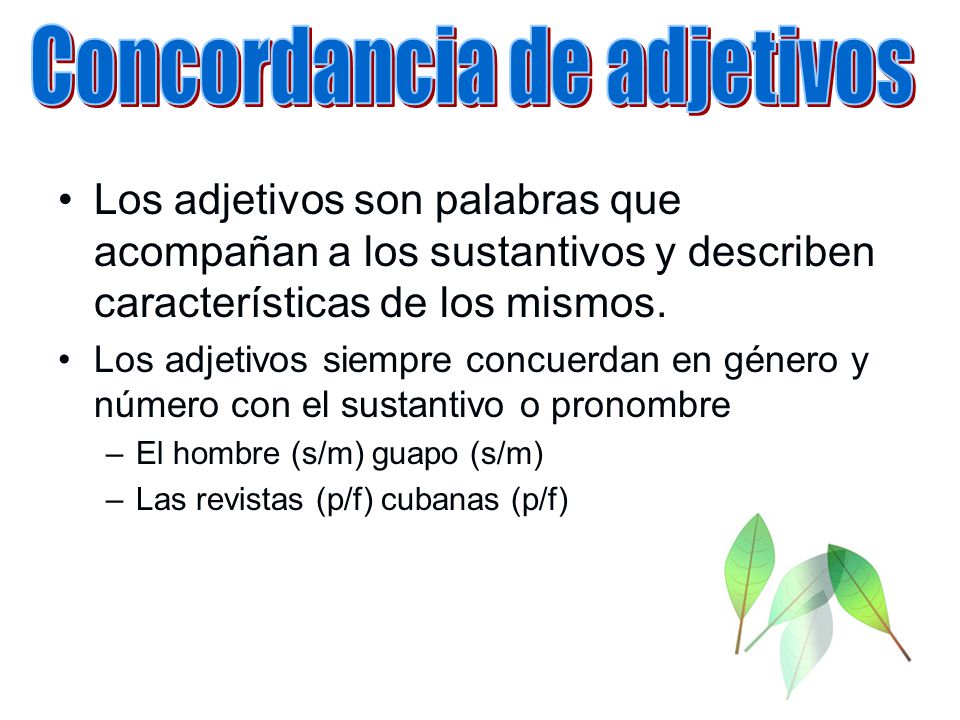 Concordancia de adjetivos

• Los adjetivos son palabras que acompañan a los sustantivos y describen características de los mismos.

• Los adjetivos siempre concuerdan en género y número con el sustantivo o pronombre

– El hombre (s/m) guapo (s/m)

– Las revistas (p/f) cubanas (p/f)